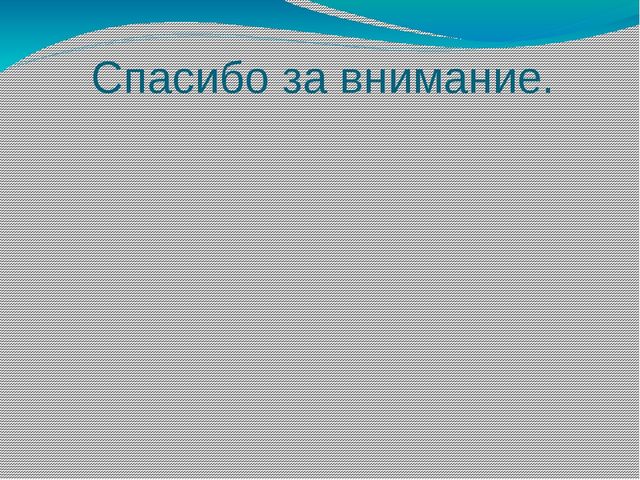 Спасибо за внимание.